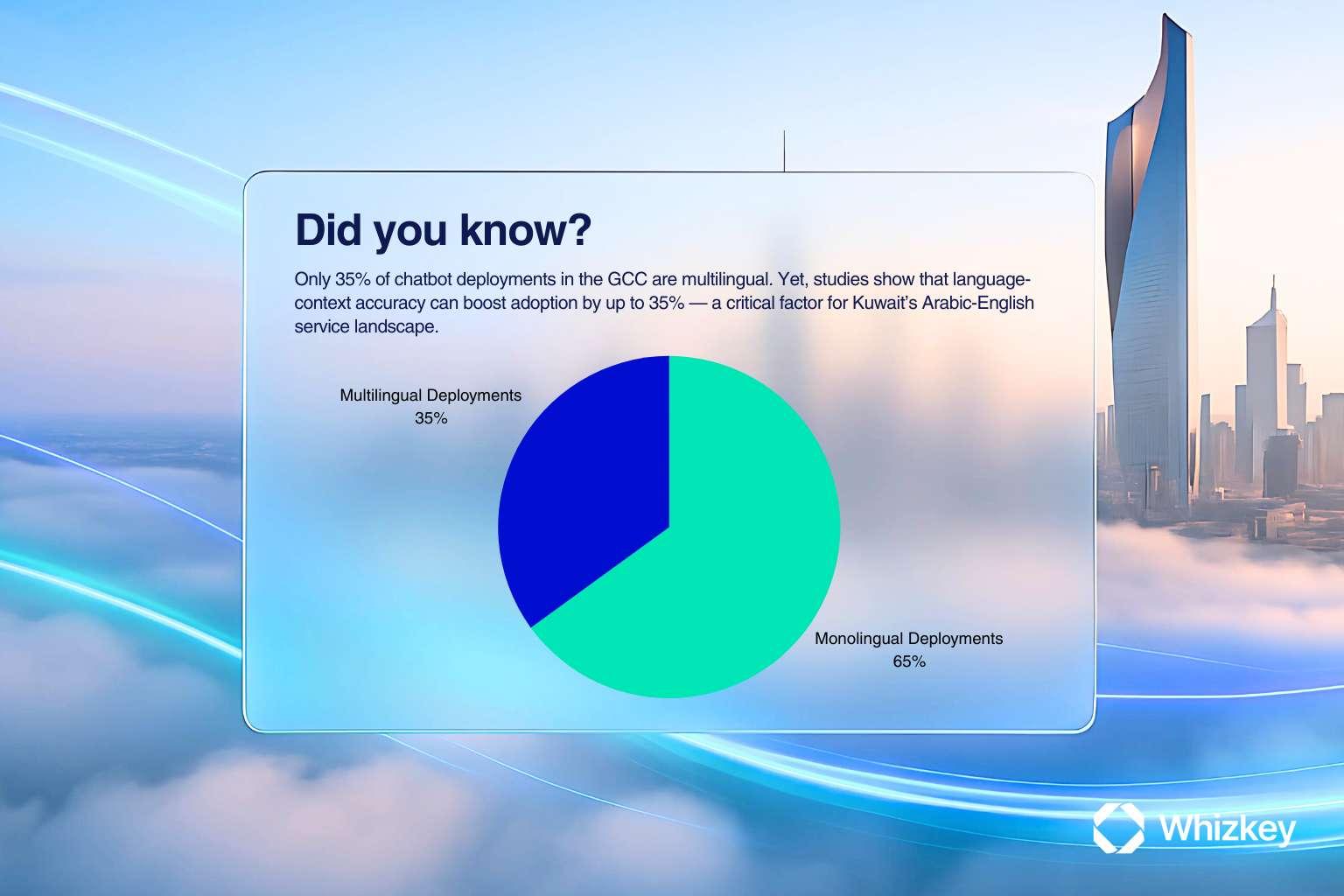 Did you know?

Only 35% of chatbot deployments in the GCC are multilingual. Yet, studies show that language-context accuracy can boost adoption by up to 35% — a critical factor for Kuwait's Arabic-English service landscape.

Multilingual Deployments
35%

Monolingual Deployments
65%

Whizkey